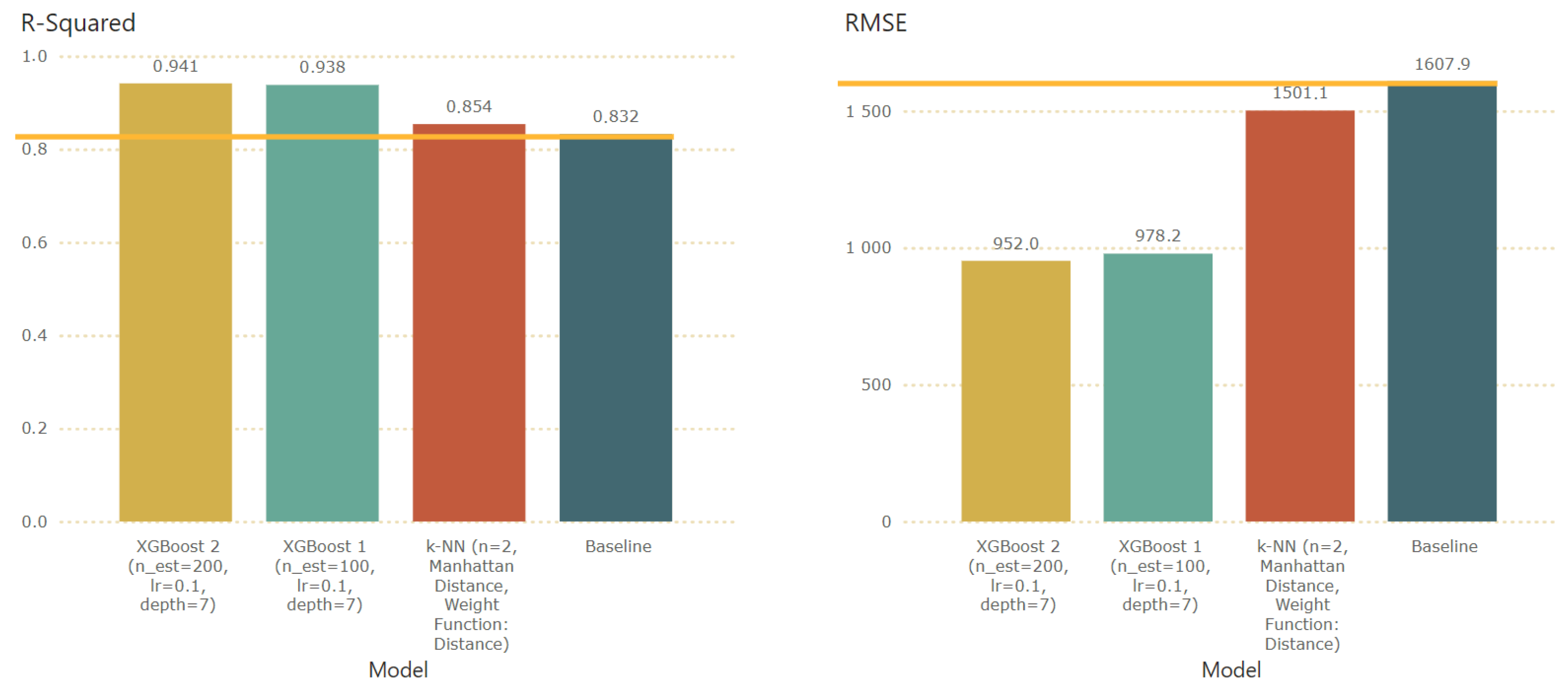 R-Squared

1.0
0.8
0.6
0.4
0.2
0.0

0.941
0.938
0.854
0.832

XGBoost 2 (n_est=200, lr=0.1, depth=7)
XGBoost 1 (n_est=100, lr=0.1, depth=7)
k-NN (n=2, Manhattan Distance, Weight Function: Distance)
Baseline

Model

RMSE

1 500
1 000
500
0

952.0
978.2
1501.1
1607.9

XGBoost 2 (n_est=200, lr=0.1, depth=7)
XGBoost 1 (n_est=100, lr=0.1, depth=7)
k-NN (n=2, Manhattan Distance, Weight Function: Distance)
Baseline

Model